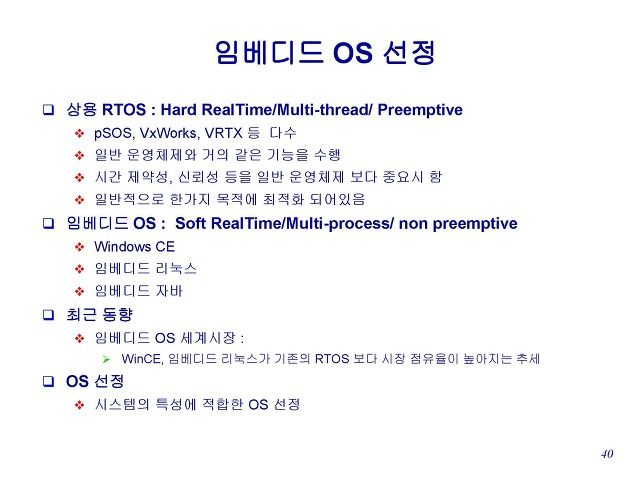 임베디드 OS 선정

❑ 상용 RTOS : Hard RealTime/Multi-thread/ Preemptive
❖ pSOS, VxWorks, VRTX 등 다수
❖ 일반 운영체제와 거의 같은 기능을 수행
❖ 시간 제약성, 신뢰성 등을 일반 운영체제 보다 중요시 함
❖ 일반적으로 한가지 목적에 최적화 되어있음

❑ 임베디드 OS : Soft RealTime/Multi-process/ non preemptive
❖ Windows CE
❖ 임베디드 리눅스
❖ 임베디드 자바

❑ 최근 동향
❖ 임베디드 OS 세계시장 :
➢ WinCE, 임베디드 리눅스가 기존의 RTOS 보다 시장 점유율이 높아지는 추세

❑ OS 선정
❖ 시스템의 특성에 적합한 OS 선정

40